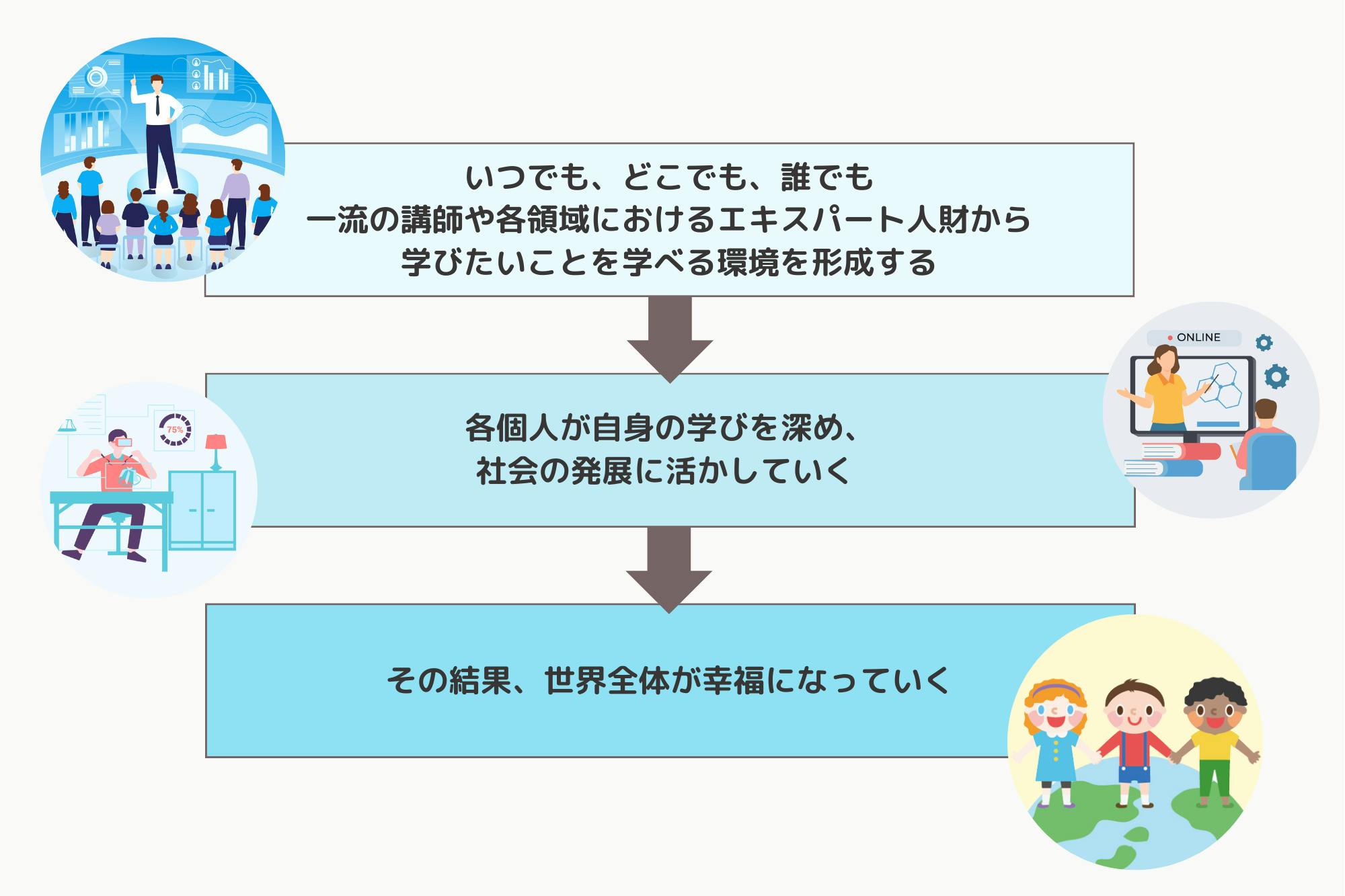 いつでも、どこでも、誰でも
一流の講師や各領域におけるエキスパート人財から
学びたいことを学べる環境を形成する

ONLINE

75%

各個人が自身の学びを深め、
社会の発展に活かしていく

その結果、世界全体が幸福になっていく